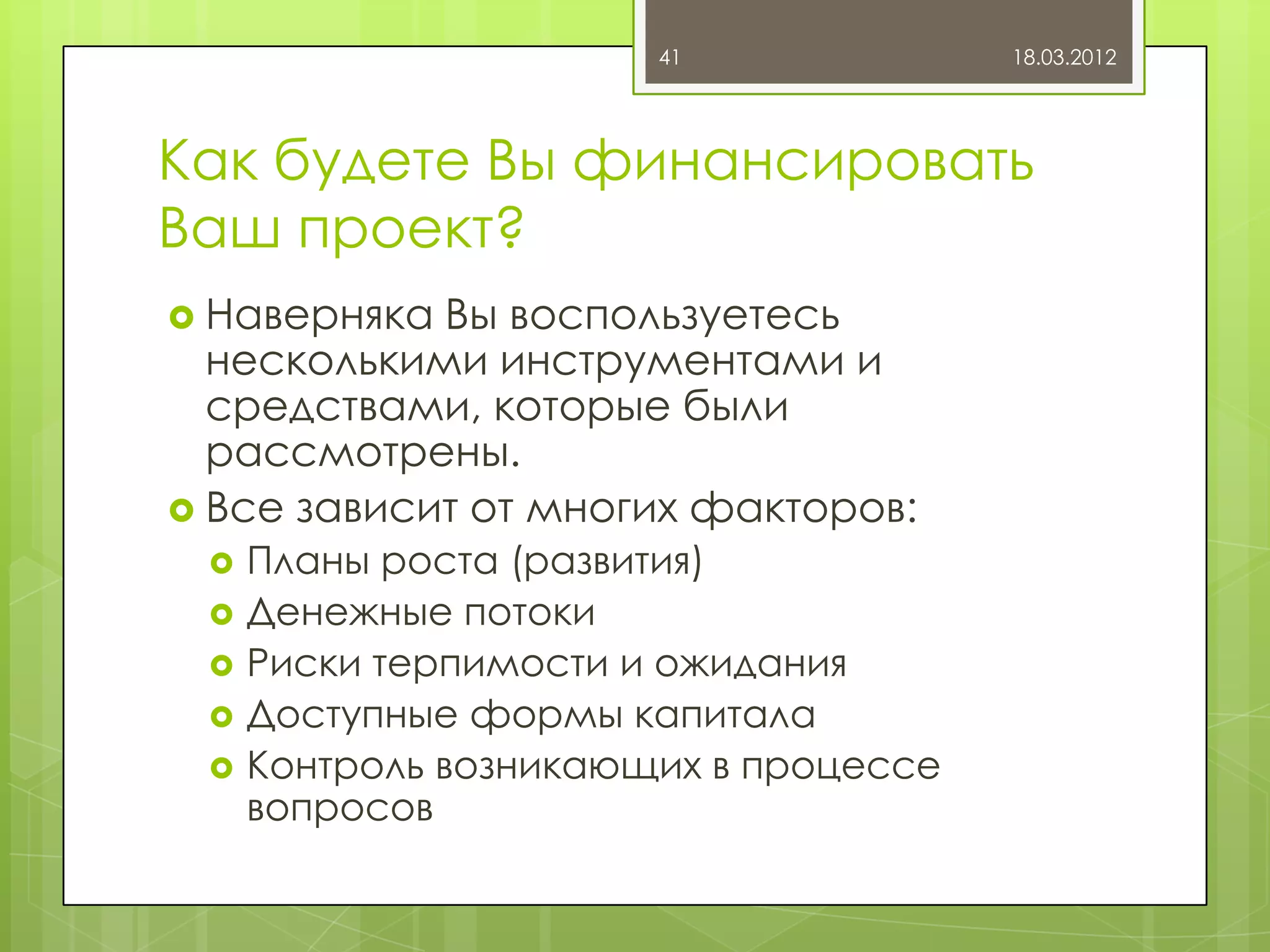 41

18.03.2012

Как будете Вы финансировать Ваш проект?

Наверняка Вы воспользуетесь несколькими инструментами и средствами, которые были рассмотрены.

Все зависит от многих факторов:

Планы роста (развития)

Денежные потоки

Риски терпимости и ожидания

Доступные формы капитала

Контроль возникающих в процессе вопросов